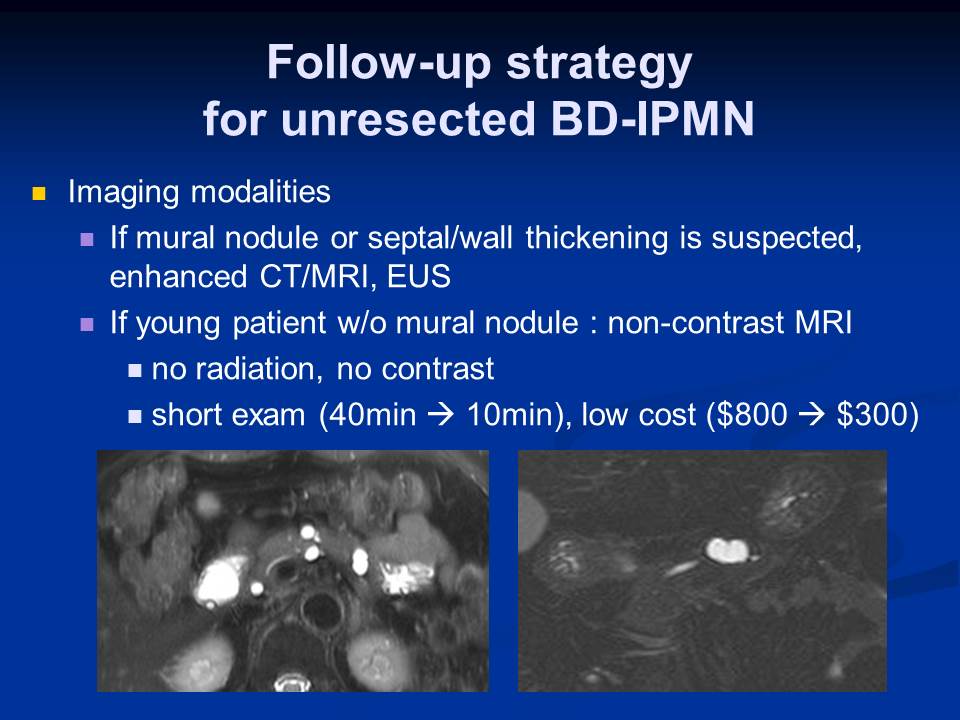 Follow-up strategy
for unresected BD-IPMN

Imaging modalities

If mural nodule or septal/wall thickening is suspected, enhanced CT/MRI, EUS

If young patient w/o mural nodule : non-contrast MRI

no radiation, no contrast

short exam (40min → 10min), low cost (\$800 → \$300)